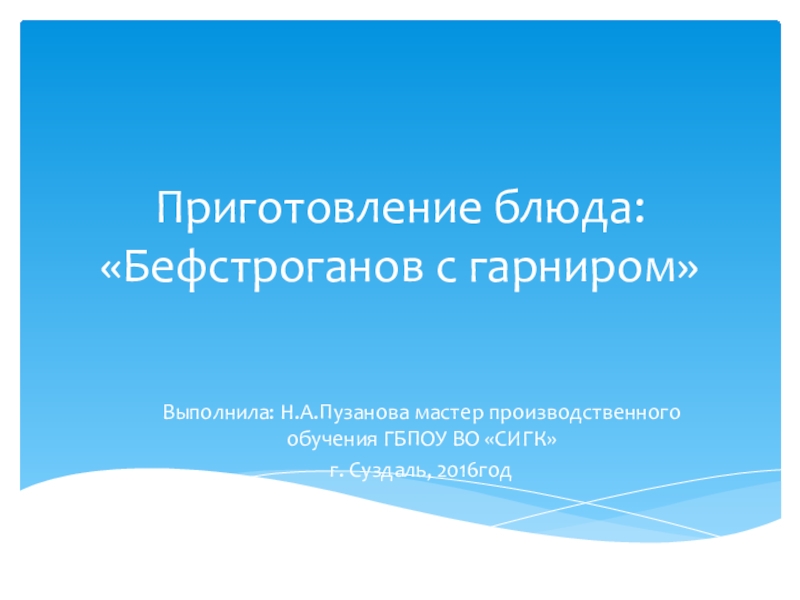 Приготовление блюда: «Бефстроганов с гарниром»

Выполнила: Н.А.Пузанова мастер производственного обучения ГБПОУ ВО «СИГК»
г. Суздаль, 2016год